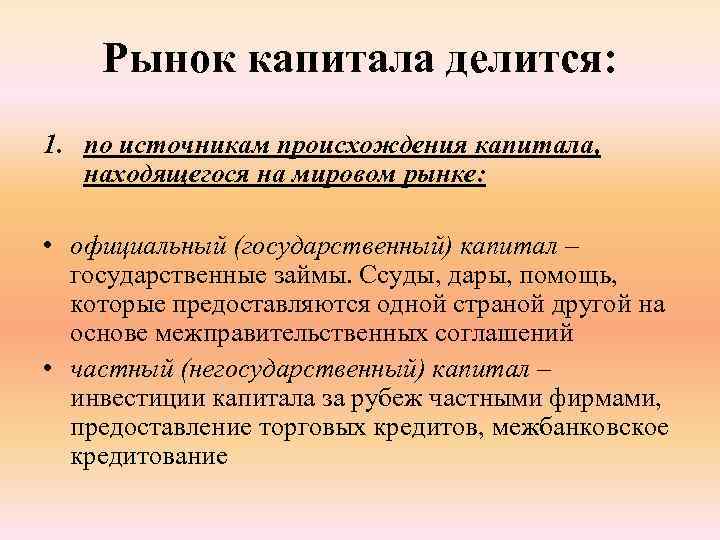 Рынок капитала делится:

1. по источникам происхождения капитала, находящегося на мировом рынке:

• официальный (государственный) капитал – государственные займы. Ссуды, дары, помощь, которые предоставляются одной страной другой на основе межправительственных соглашений

• частный (негосударственный) капитал – инвестиции капитала за рубеж частными фирмами, предоставление торговых кредитов, межбанковское кредитование